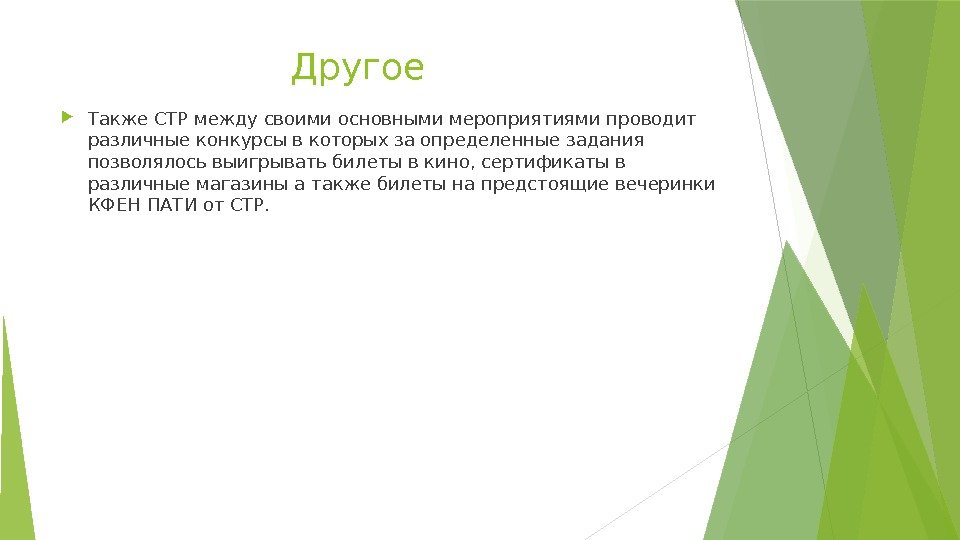 Другое

Также СТР между своими основными мероприятиями проводит различные конкурсы в которых за определенные задания позволялось выигрывать билеты в кино, сертификаты в различные магазины а также билеты на предстоящие вечеринки КФЕН ПАТИ от СТР.